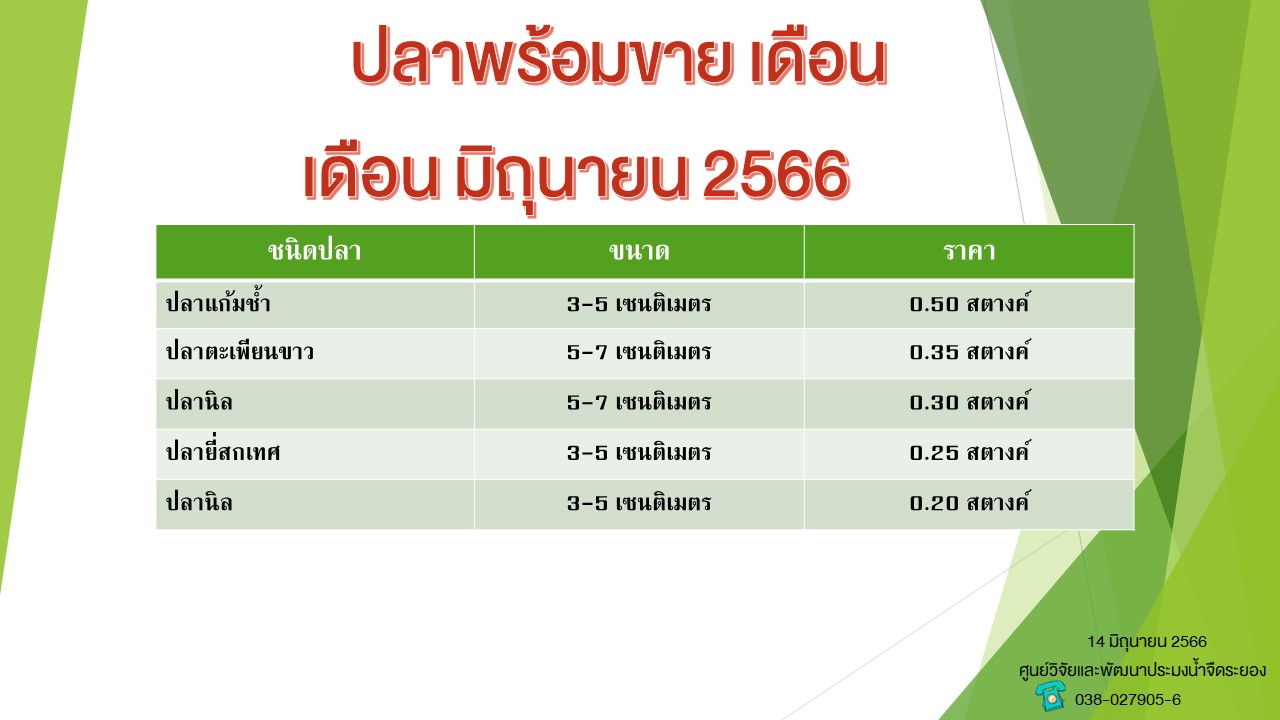 ปลาพร้อมขาย เดือน

เดือน มิถุนายน 2566

| ชนิดปลา | ขนาด | ราคา |
|---|---|---|
| ปลาแก้มช้ำ | 3-5 เซนติเมตร | 0.50 สตางค์ |
| ปลาตะเพียนขาว | 5-7 เซนติเมตร | 0.35 สตางค์ |
| ปลานิล | 5-7 เซนติเมตร | 0.30 สตางค์ |
| ปลายี่สกเทศ | 3-5 เซนติเมตร | 0.25 สตางค์ |
| ปลานิล | 3-5 เซนติเมตร | 0.20 สตางค์ |

14 มิถุนายน 2566
ศูนย์วิจัยและพัฒนาประมงน้ำจืดระยอง
038-027905-6